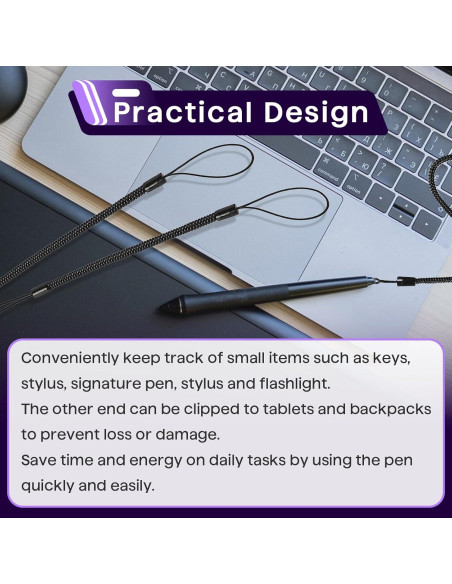 Practical Design

Conveniently keep track of small items such as keys, stylus, signature pen, stylus and flashlight.
The other end can be clipped to tablets and backpacks to prevent loss or damage.
Save time and energy on daily tasks by using the pen quickly and easily.